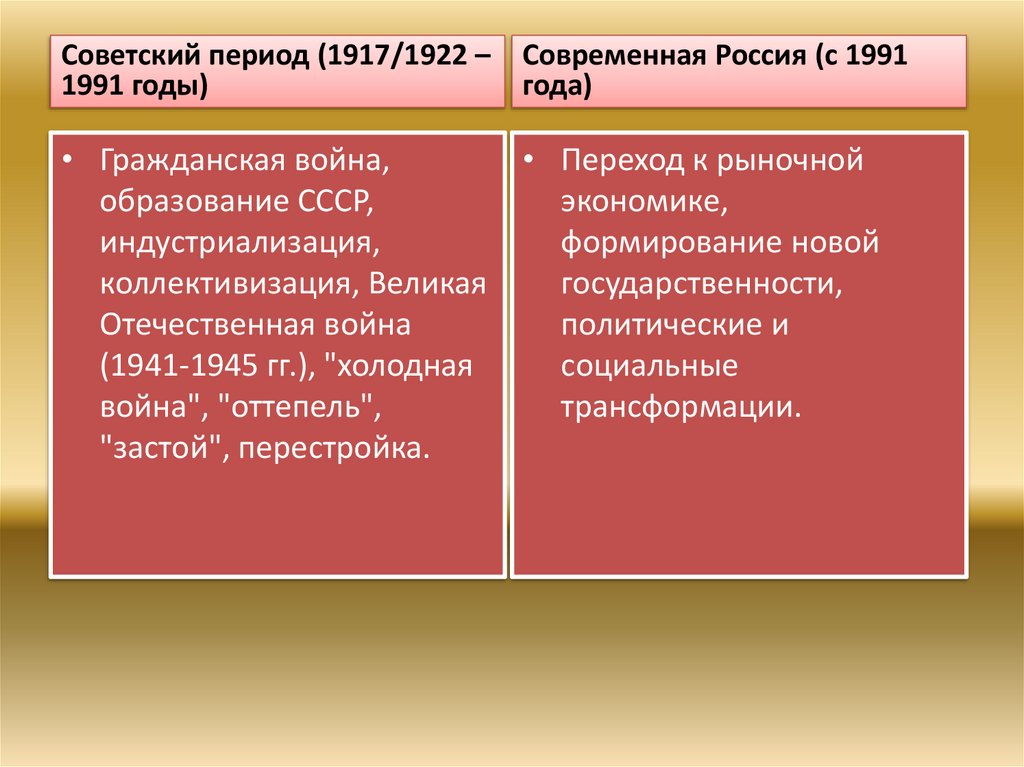 Советский период (1917/1922 – 1991 годы)

• Гражданская война, образование СССР, индустриализация, коллективизация, Великая Отечественная война (1941-1945 гг.), "холодная война", "оттепель", "застой", перестройка.

Современная Россия (с 1991 года)

• Переход к рыночной экономике, формирование новой государственности, политические и социальные трансформации.